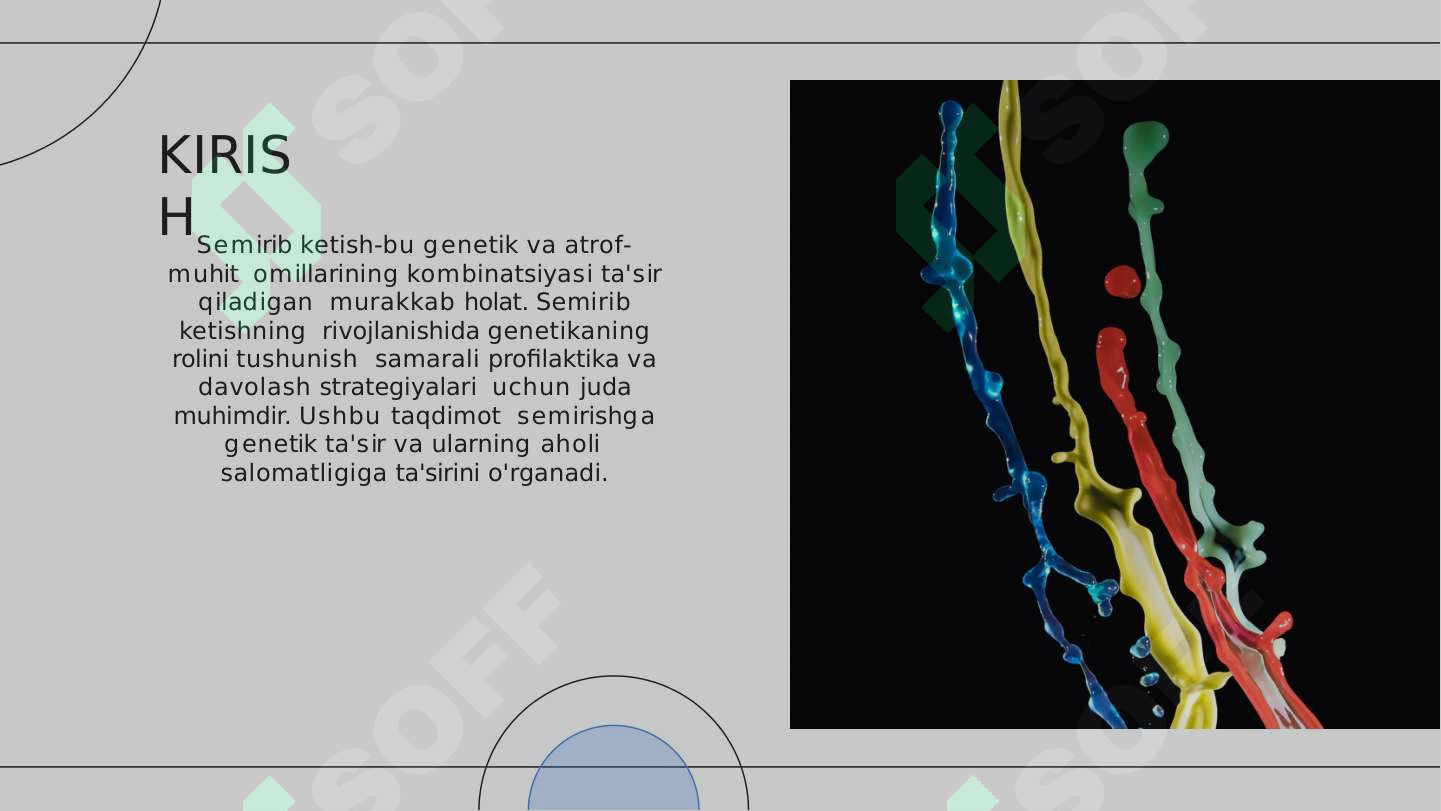 KIRISH

Semirib ketish-bu genetik va atrof-muhit omillarining kombinatsiyasi ta'sir qiladigan murakkab holat. Semirib ketishning rivojlanishida genetikaning rolini tushunish samarali profilaktika va davolash strategiyalari uchun juda muhimdir. Ushbu taqdimot semirishga genetik ta'sir va ularning aholi salomatligiga ta'sirini o'rganadi.

SOFF SOFF SOFF SOFF